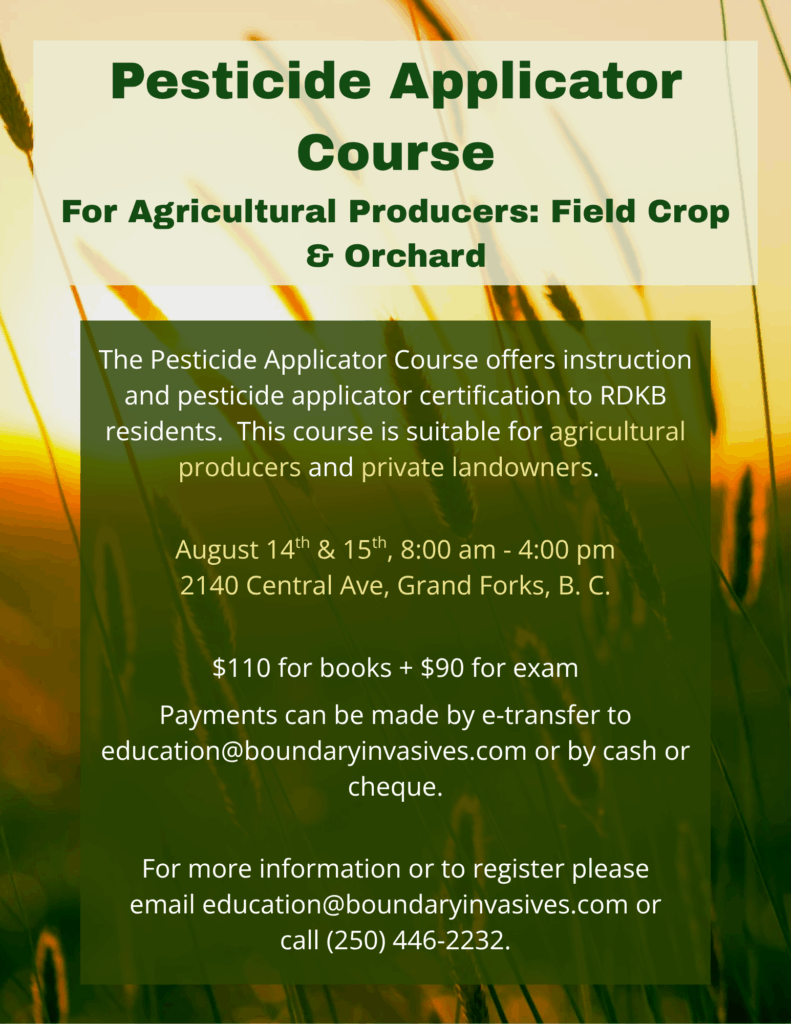 Pesticide Applicator Course

For Agricultural Producers: Field Crop & Orchard

The Pesticide Applicator Course offers instruction and pesticide applicator certification to RDKB residents. This course is suitable for agricultural producers and private landowners.

August 14$^{th}$ & 15$^{th}$, 8:00 am - 4:00 pm
2140 Central Ave, Grand Forks, B. C.

\$110 for books + \$90 for exam

Payments can be made by e-transfer to education@boundaryinvasives.com or by cash or cheque.

For more information or to register please email education@boundaryinvasives.com or call (250) 446-2232.